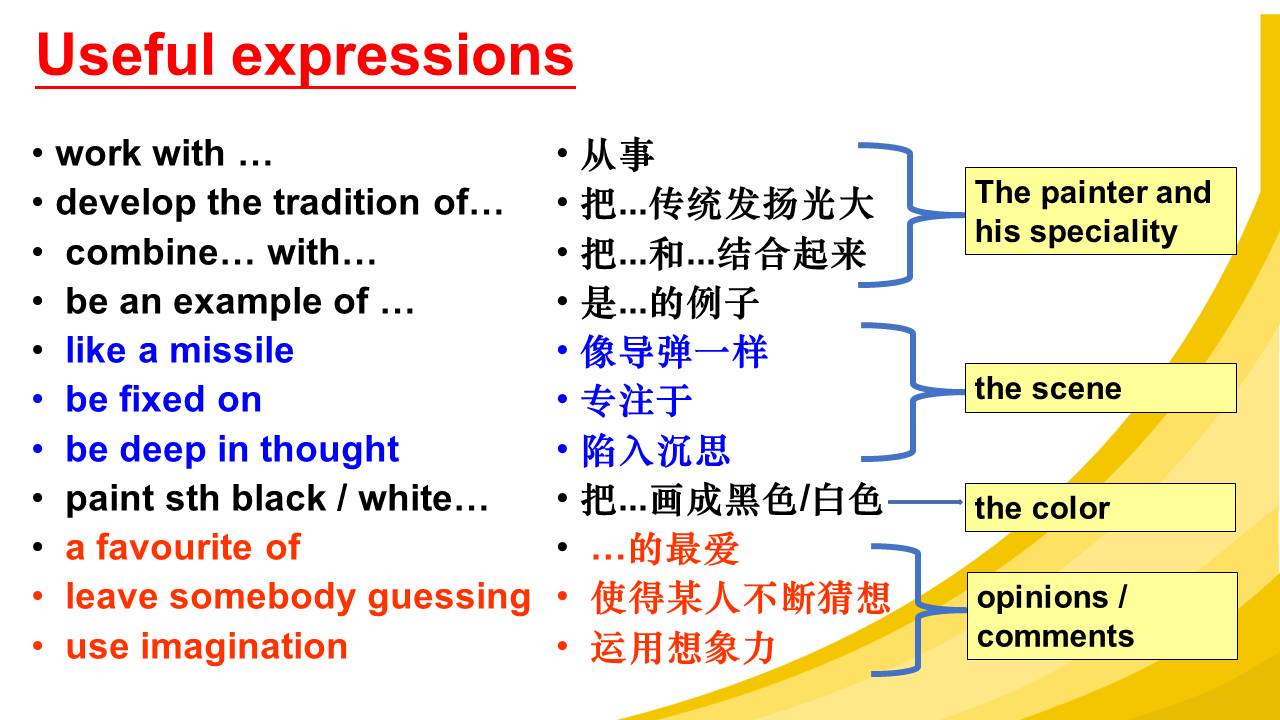 Useful expressions

• work with …
• develop the tradition of…
• combine… with…
• be an example of …
• like a missile
• be fixed on
• be deep in thought
• paint sth black / white…
• a favourite of
• leave somebody guessing
• use imagination

• 从事
• 把...传统发扬光大
• 把...和...结合起来
• 是...的例子
• 像导弹一样
• 专注于
• 陷入沉思
• 把...画成黑色/白色
• …的最爱
• 使得某人不断猜想
• 运用想象力

The painter and his speciality

the scene

the color

opinions / comments